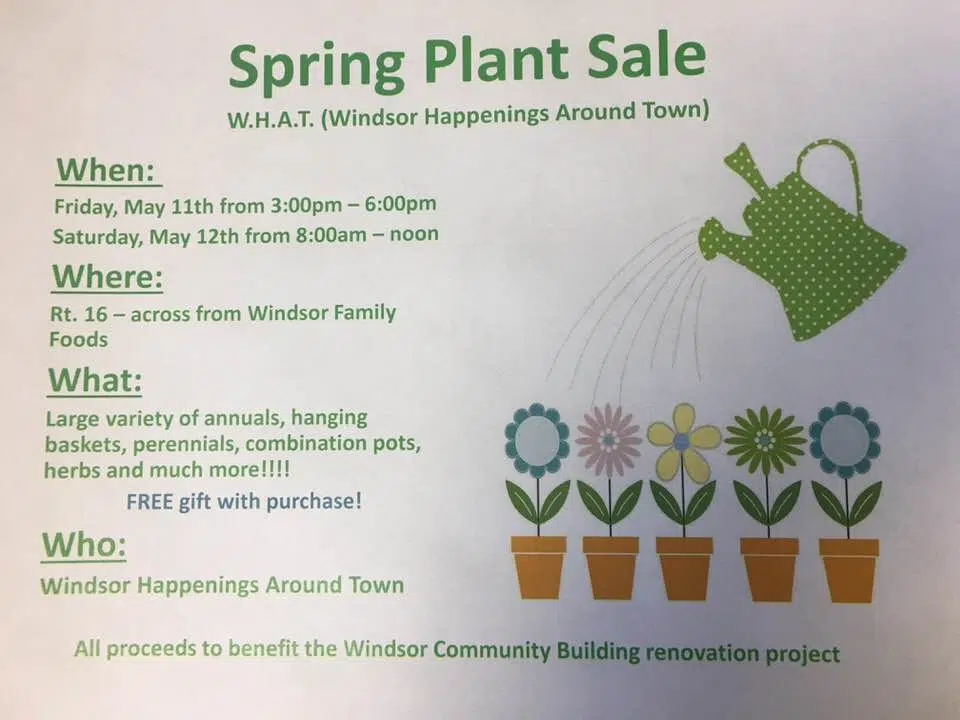 Spring Plant Sale

W.H.A.T. (Windsor Happenings Around Town)

When:

Friday, May 11th from 3:00pm – 6:00pm
Saturday, May 12th from 8:00am – noon

Where:

Rt. 16 – across from Windsor Family Foods

What:

Large variety of annuals, hanging baskets, perennials, combination pots, herbs and much more!!!!

FREE gift with purchase!

Who:

Windsor Happenings Around Town

All proceeds to benefit the Windsor Community Building renovation project